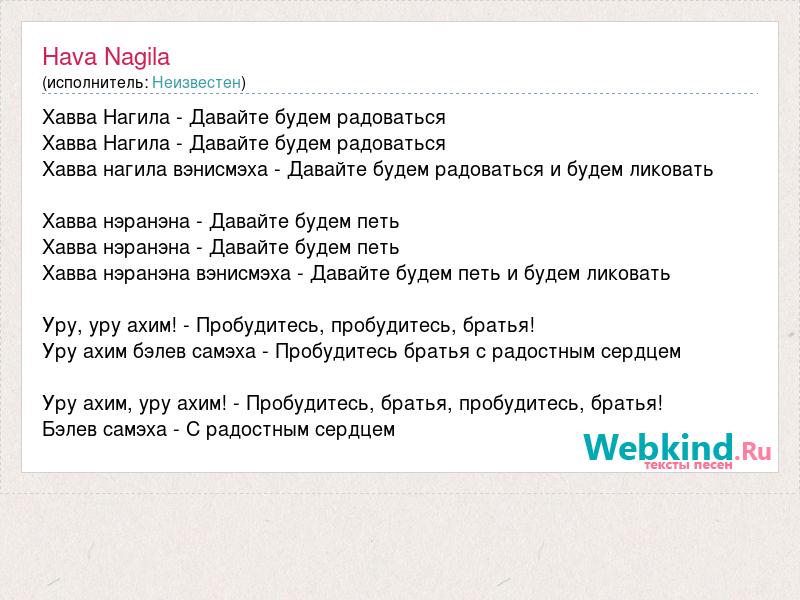 Hava Nagila
(исполнитель: Неизвестен)

Хавва Нагила - Давайте будем радоваться
Хавва Нагила - Давайте будем радоваться
Хавва нагила вэнисмэха - Давайте будем радоваться и будем ликовать

Хавва нэранэна - Давайте будем петь
Хавва нэранэна - Давайте будем петь
Хавва нэранэна вэнисмэха - Давайте будем петь и будем ликовать

Уру, уру ахим! - Пробудитесь, пробудитесь, братья!
Уру ахим бэлев самэха - Пробудитесь братья с радостным сердцем

Уру ахим, уру ахим! - Пробудитесь, братья, пробудитесь, братья!
Бэлев самэха - С радостным сердцем

Webkind.Ru
тексты песен